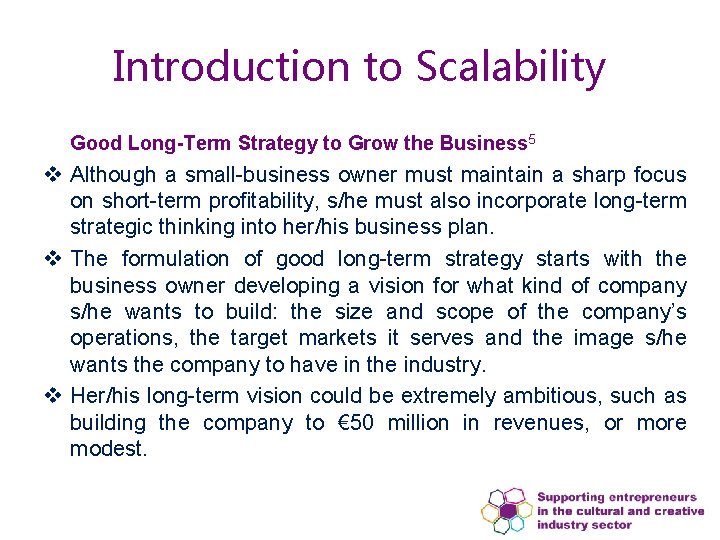 Introduction to Scalability

Good Long-Term Strategy to Grow the Business$^{5}$

❖ Although a small-business owner must maintain a sharp focus on short-term profitability, s/he must also incorporate long-term strategic thinking into her/his business plan.

❖ The formulation of good long-term strategy starts with the business owner developing a vision for what kind of company s/he wants to build: the size and scope of the company's operations, the target markets it serves and the image s/he wants the company to have in the industry.

❖ Her/his long-term vision could be extremely ambitious, such as building the company to €50 million in revenues, or more modest.

Supporting entrepreneurs
in the cultural and creative
industry sector